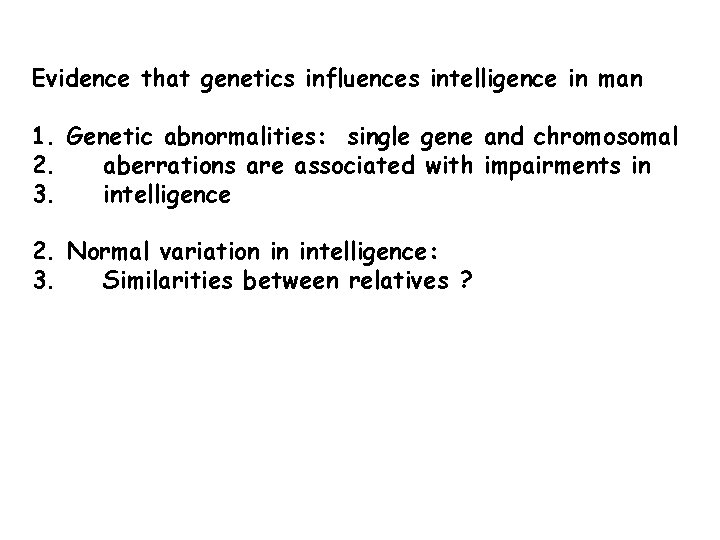 Evidence that genetics influences intelligence in man

1. Genetic abnormalities: single gene and chromosomal
2. aberrations are associated with impairments in
3. intelligence

2. Normal variation in intelligence:
3. Similarities between relatives ?